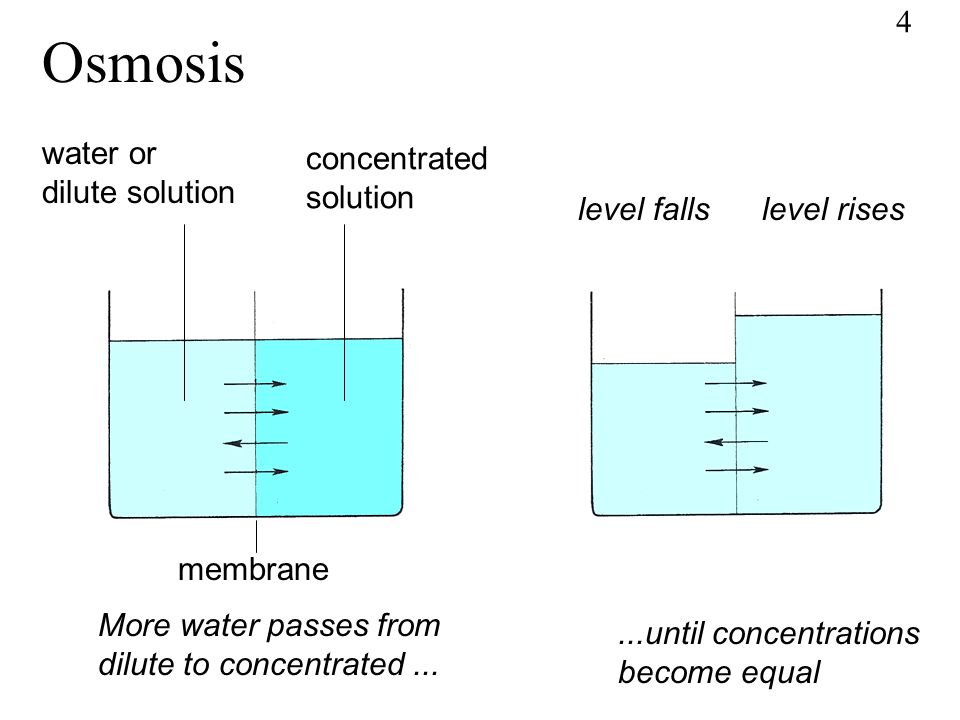 4

Osmosis

water or dilute solution

concentrated solution

level falls

level rises

membrane

More water passes from dilute to concentrated ...

...until concentrations become equal